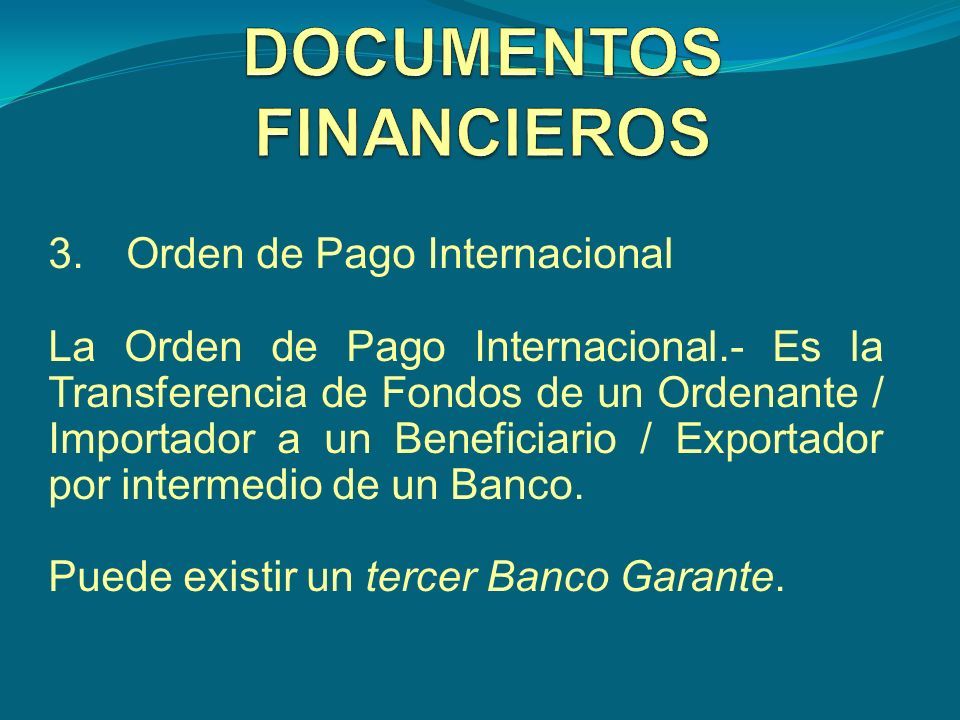 DOCUMENTOS FINANCIEROS

3. Orden de Pago Internacional

La Orden de Pago Internacional.- Es la Transferencia de Fondos de un Ordenante / Importador a un Beneficiario / Exportador por intermedio de un Banco.

Puede existir un tercer Banco Garante.